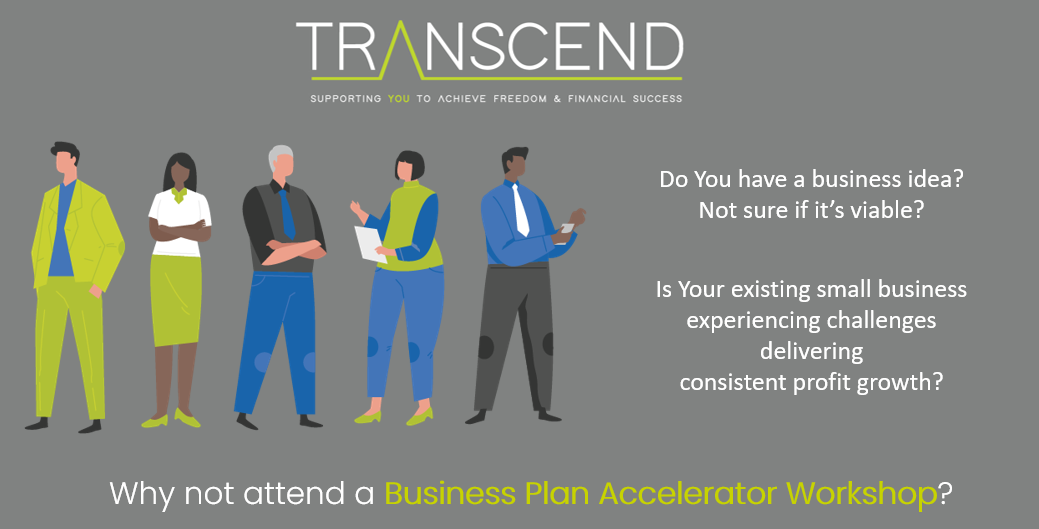 TRANSCEND

SUPPORTING YOU TO ACHIEVE FREEDOM & FINANCIAL SUCCESS

Do You have a business idea? Not sure if it's viable?

Is Your existing small business experiencing challenges delivering consistent profit growth?

Why not attend a Business Plan Accelerator Workshop?